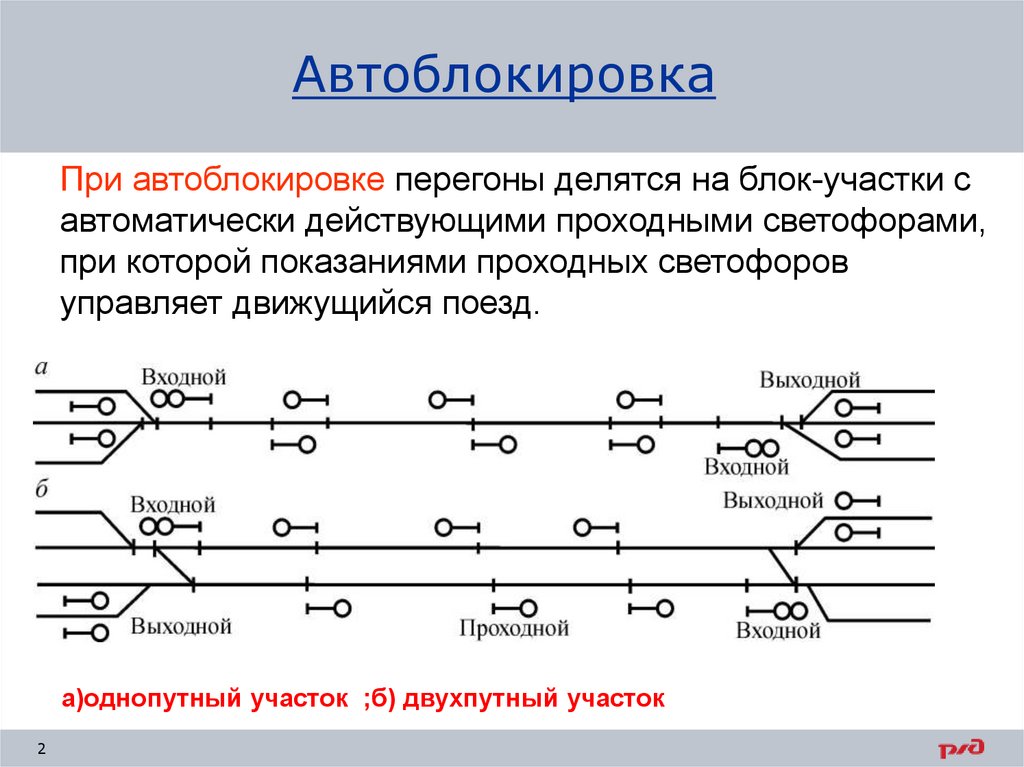 Автоблокировка

При автоблокировке перегоны делятся на блок-участки с автоматически действующими проходными светофорами, при которой показаниями проходных светофоров управляет движущийся поезд.

а

Входной

Выходной

Входной

б

Входной

Выходной

Выходной

Проходной

Входной

а)однопутный участок ;б) двухпутный участок

2

РЖД